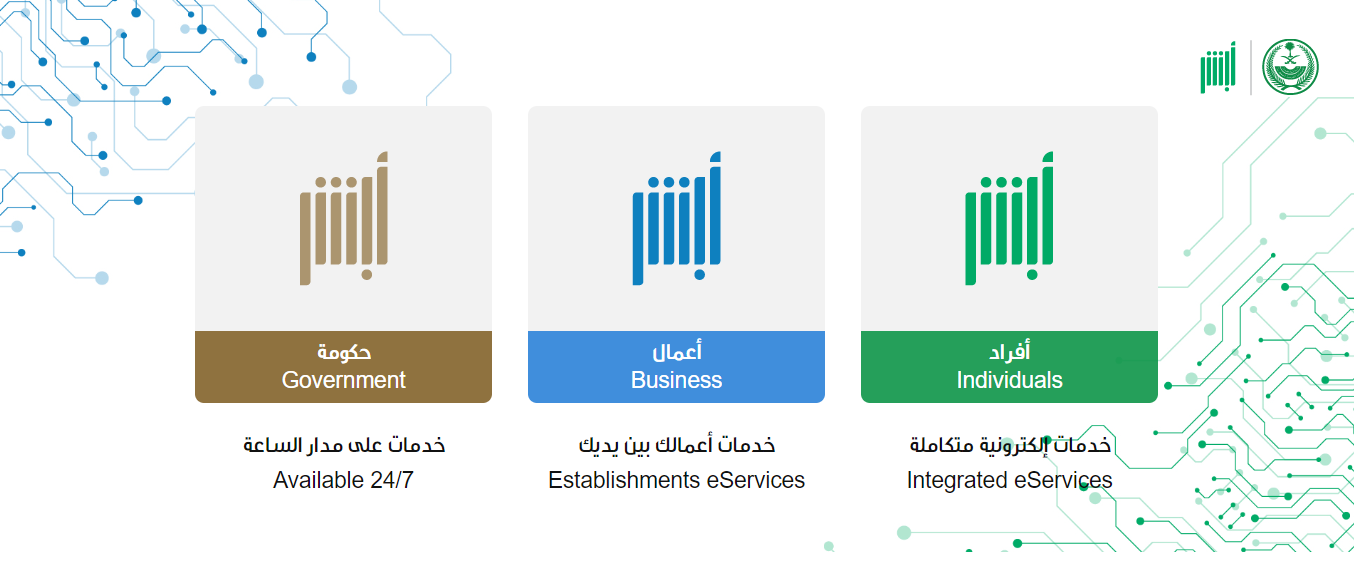 أبشر

أبشر

أفراد
Individuals

خدمات إلكترونية متكاملة
Integrated eServices

أبشر

أعمال
Business

خدمات أعمالك بين يديك
Establishments eServices

أبشر

حكومة
Government

خدمات على مدار الساعة
Available 24/7